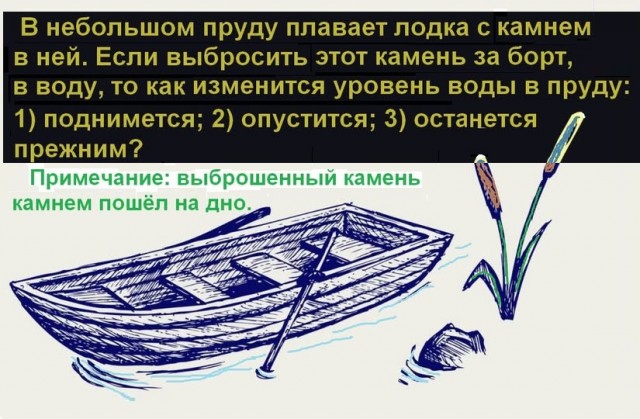 В небольшом пруду плавает лодка с камнем в ней. Если выбросить этот камень за борт, в воду, то как изменится уровень воды в пруду: 1) поднимется; 2) опустится; 3) останется прежним?

Примечание: выброшенный камень камнем пошёл на дно.